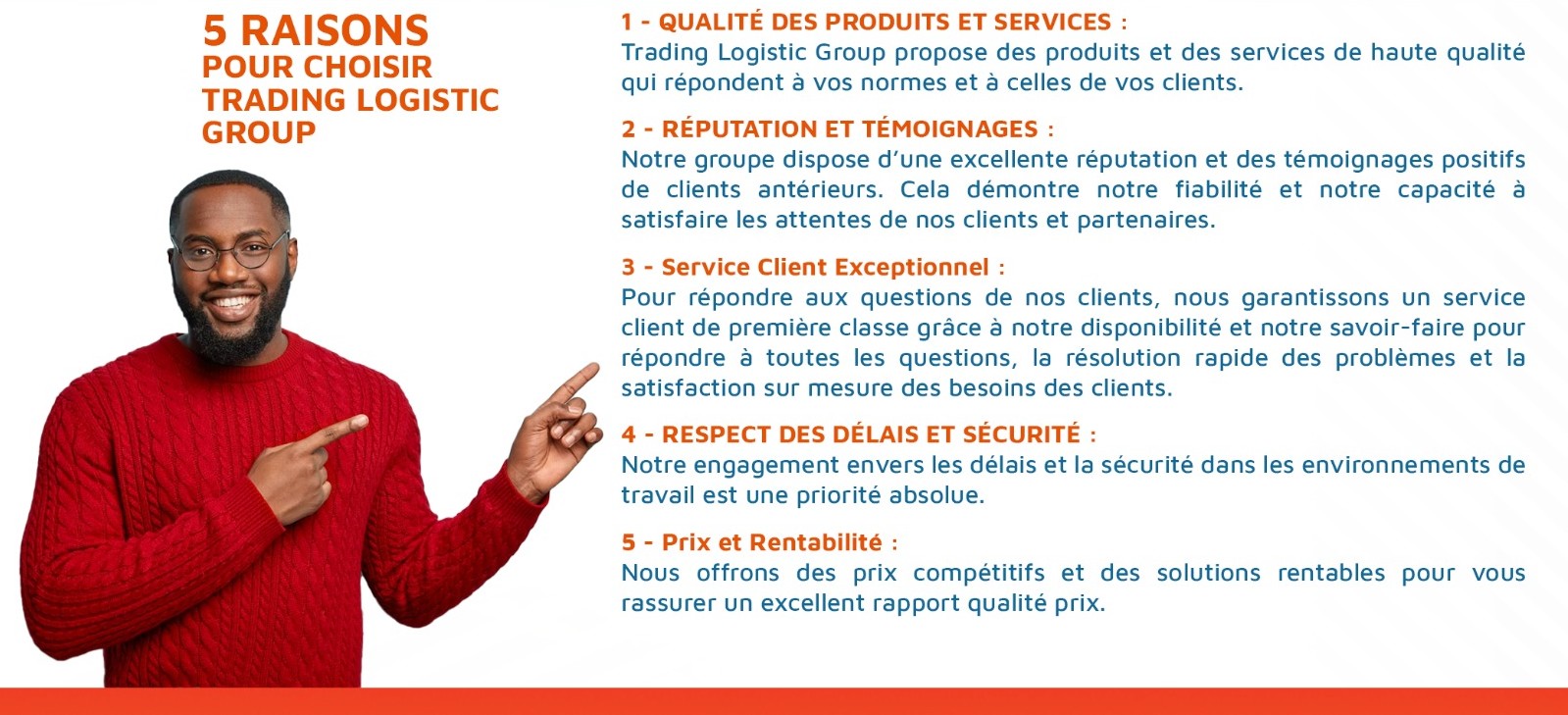 5 RAISONS
POUR CHOISIR
TRADING LOGISTIC
GROUP

1 - QUALITÉ DES PRODUITS ET SERVICES :
Trading Logistic Group propose des produits et des services de haute qualité qui répondent à vos normes et à celles de vos clients.

2 - RÉPUTATION ET TÉMOIGNAGES :
Notre groupe dispose d'une excellente réputation et des témoignages positifs de clients antérieurs. Cela démontre notre fiabilité et notre capacité à satisfaire les attentes de nos clients et partenaires.

3 - Service Client Exceptionnel :
Pour répondre aux questions de nos clients, nous garantissons un service client de première classe grâce à notre disponibilité et notre savoir-faire pour répondre à toutes les questions, la résolution rapide des problèmes et la satisfaction sur mesure des besoins des clients.

4 - RESPECT DES DÉLAIS ET SÉCURITÉ :
Notre engagement envers les délais et la sécurité dans les environnements de travail est une priorité absolue.

5 - Prix et Rentabilité :
Nous offrons des prix compétitifs et des solutions rentables pour vous rassurer un excellent rapport qualité prix.